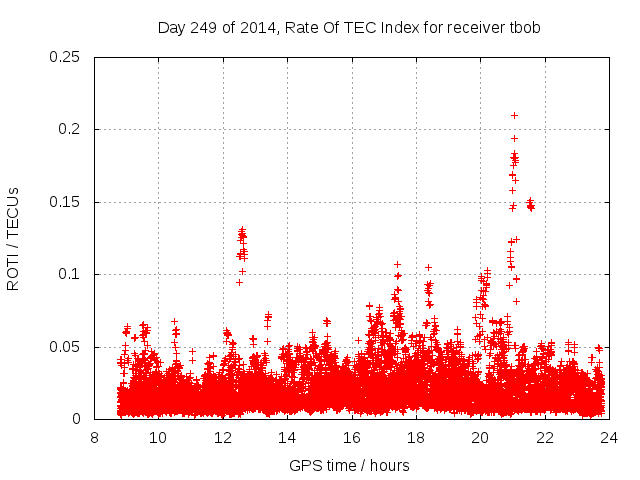 Day 249 of 2014, Rate Of TEC Index for receiver tbob

ROTI / TECUs

0.25
0.2
0.15
0.1
0.05
0

8 10 12 14 16 18 20 22 24

GPS time / hours